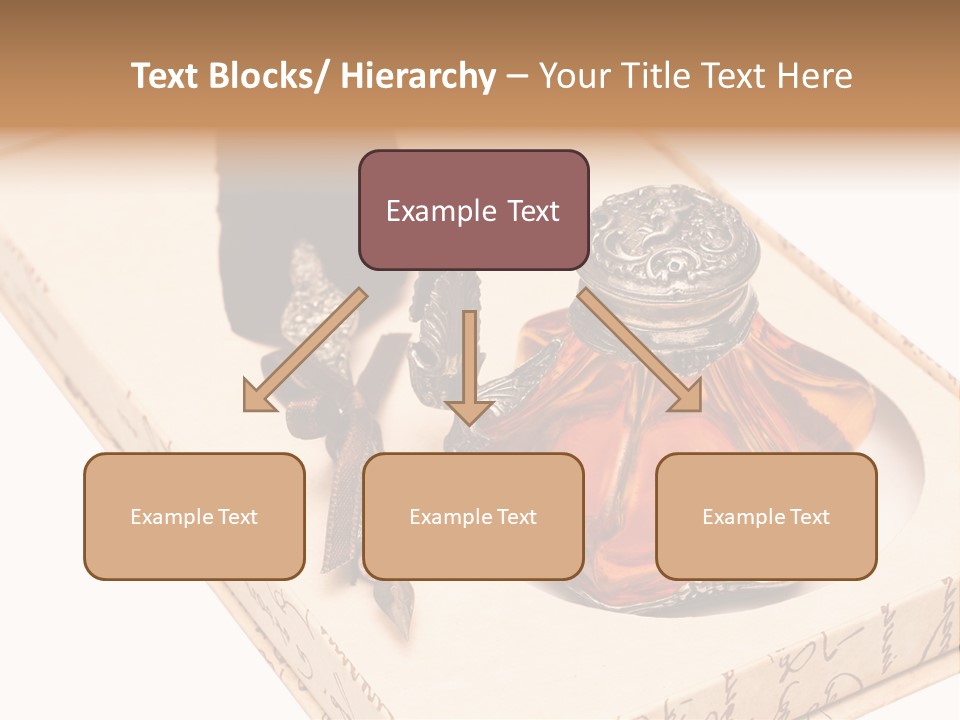 Text Blocks/ Hierarchy – Your Title Text Here

Example Text

Example Text

Example Text

Example Text